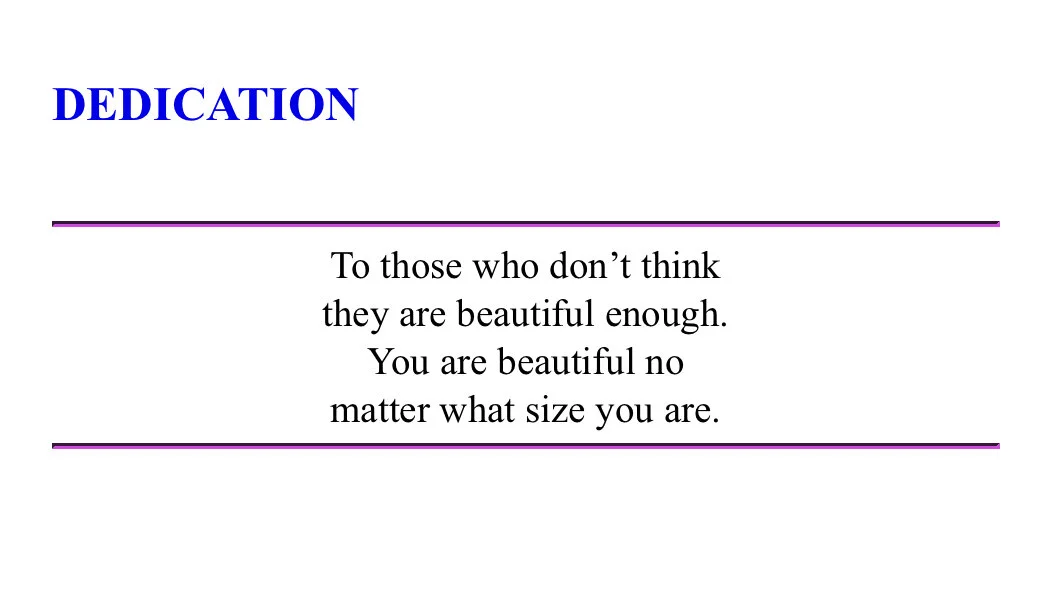 DEDICATION

To those who don’t think they are beautiful enough. You are beautiful no matter what size you are.